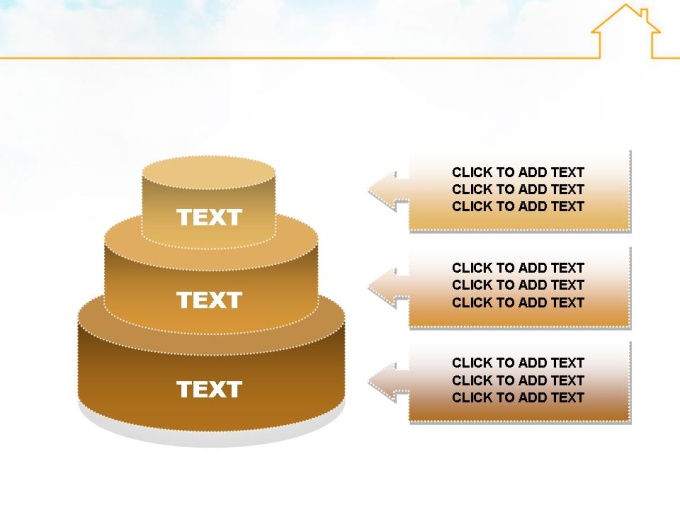 TEXT

TEXT

TEXT

CLICK TO ADD TEXT
CLICK TO ADD TEXT
CLICK TO ADD TEXT

CLICK TO ADD TEXT
CLICK TO ADD TEXT
CLICK TO ADD TEXT

CLICK TO ADD TEXT
CLICK TO ADD TEXT
CLICK TO ADD TEXT